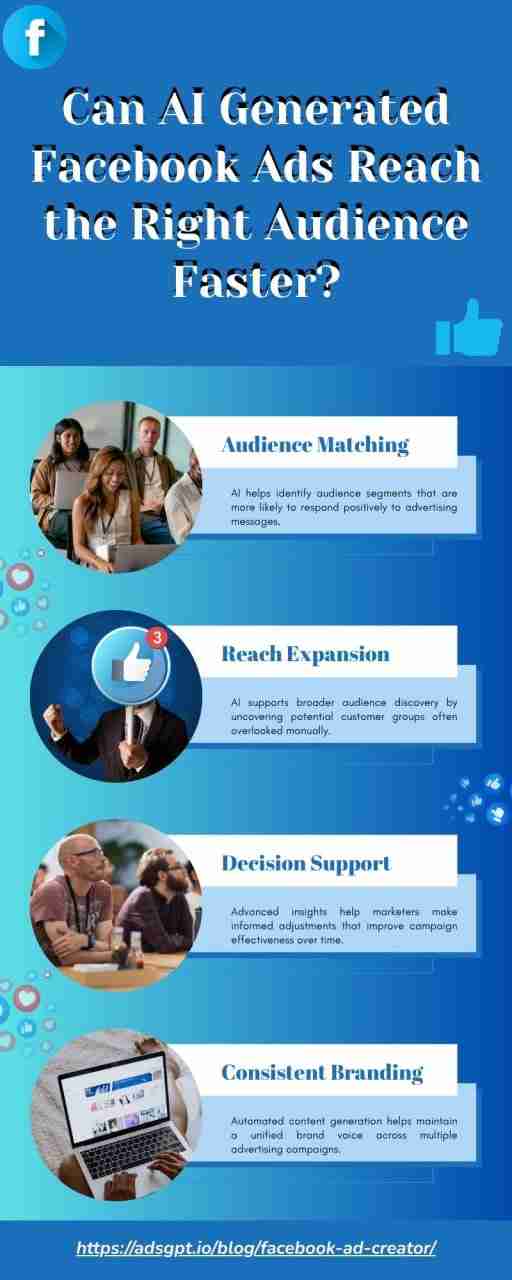 f

Can AI Generated Facebook Ads Reach the Right Audience Faster?

Audience Matching

AI helps identify audience segments that are more likely to respond positively to advertising messages.

3

Reach Expansion

AI supports broader audience discovery by uncovering potential customer groups often overlooked manually.

Decision Support

Advanced insights help marketers make informed adjustments that improve campaign effectiveness over time.

Consistent Branding

Automated content generation helps maintain a unified brand voice across multiple advertising campaigns.

https://adsgpt.io/blog/facebook-ad-creator/